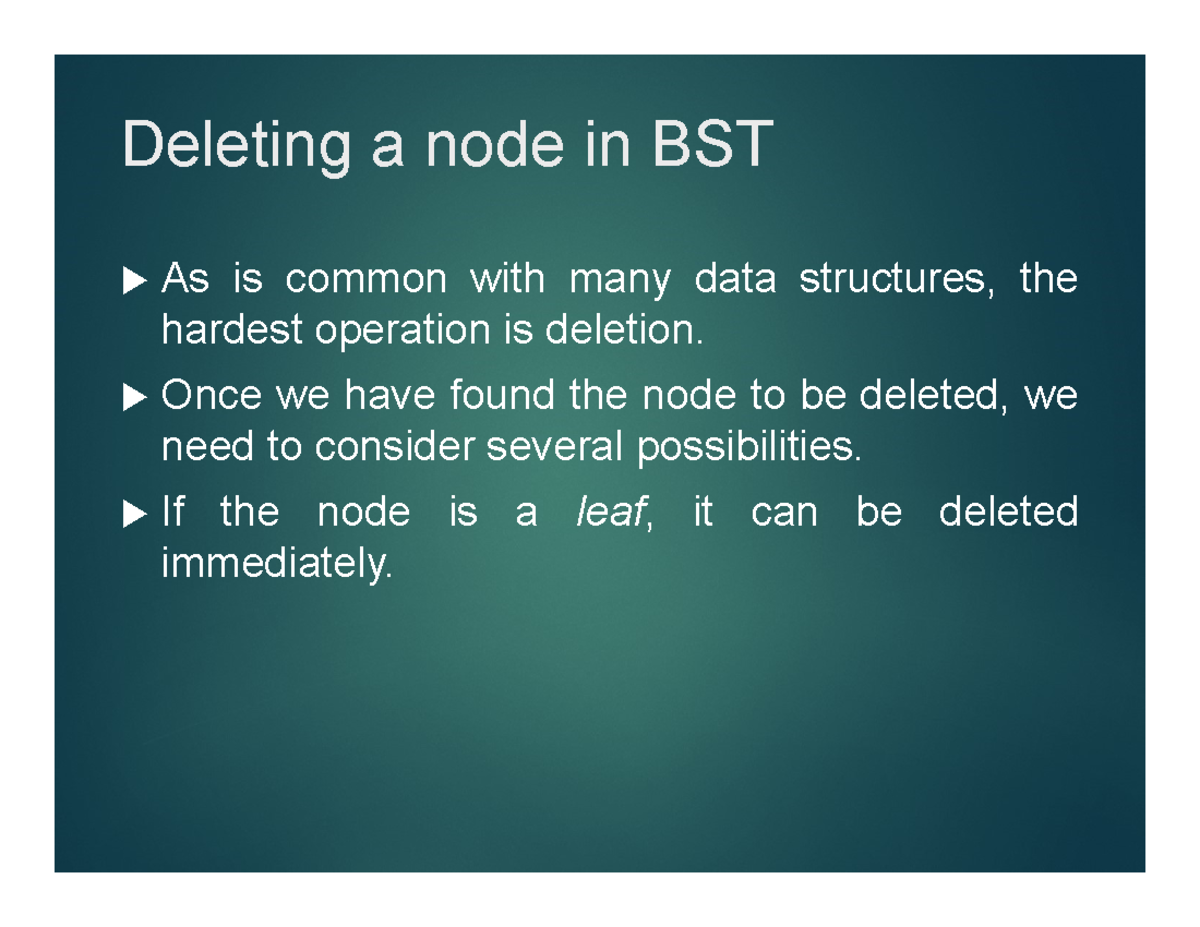 Deleting a node in BST

▶ As is common with many data structures, the hardest operation is deletion.

▶ Once we have found the node to be deleted, we need to consider several possibilities.

▶ If the node is a leaf, it can be deleted immediately.